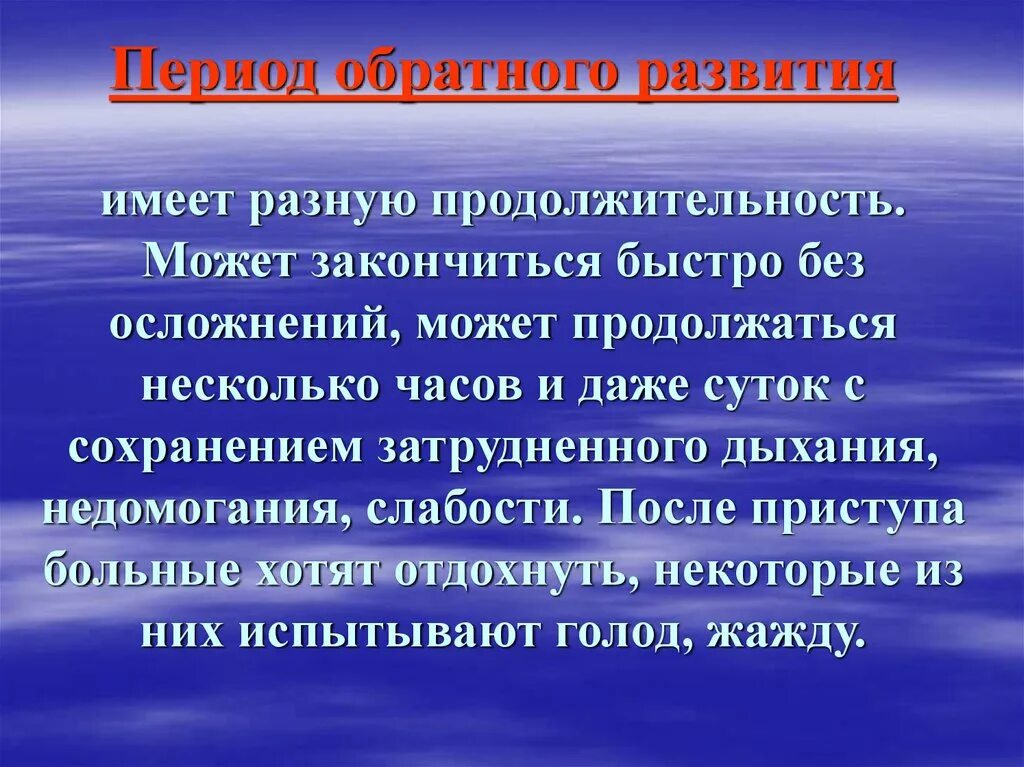 Период обратного развития

имеет разную продолжительность. Может закончиться быстро без осложнений, может продолжаться несколько часов и даже суток с сохранением затрудненного дыхания, недомогания, слабости. После приступа больные хотят отдохнуть, некоторые из них испытывают голод, жажду.